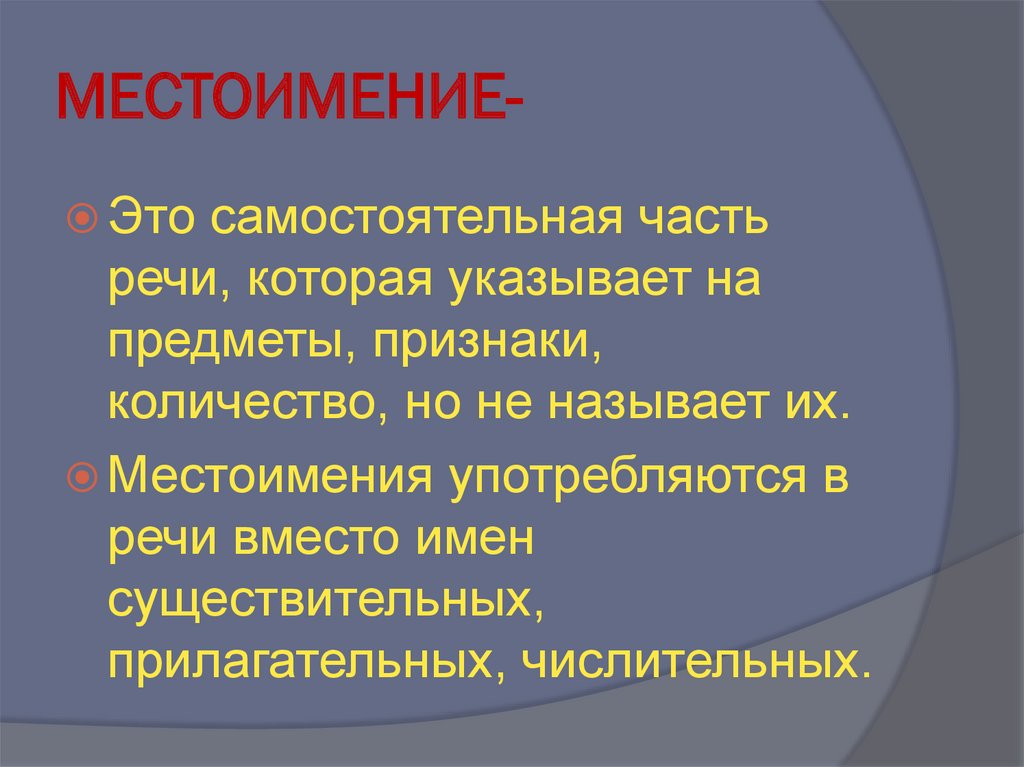 МЕСТОИМЕНИЕ-

Это самостоятельная часть речи, которая указывает на предметы, признаки, количество, но не называет их.

Местоимения употребляются в речи вместо имен существительных, прилагательных, числительных.